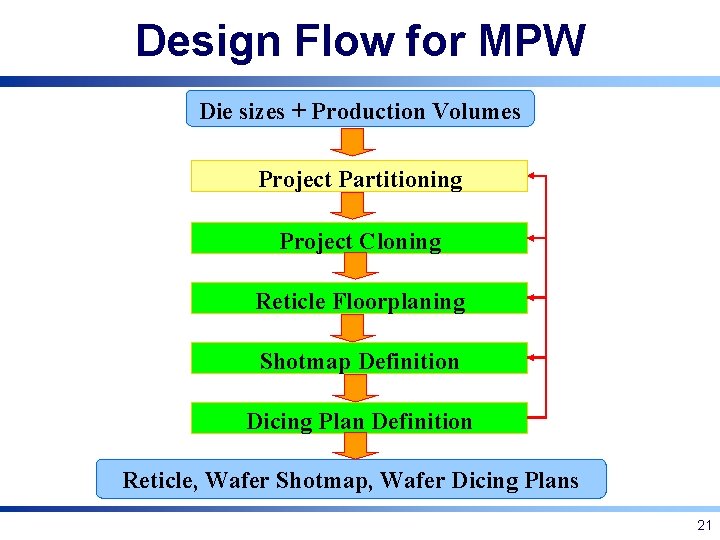 Design Flow for MPW

Die sizes + Production Volumes

Project Partitioning

Project Cloning

Reticle Floorplaning

Shotmap Definition

Dicing Plan Definition

Reticle, Wafer Shotmap, Wafer Dicing Plans

21